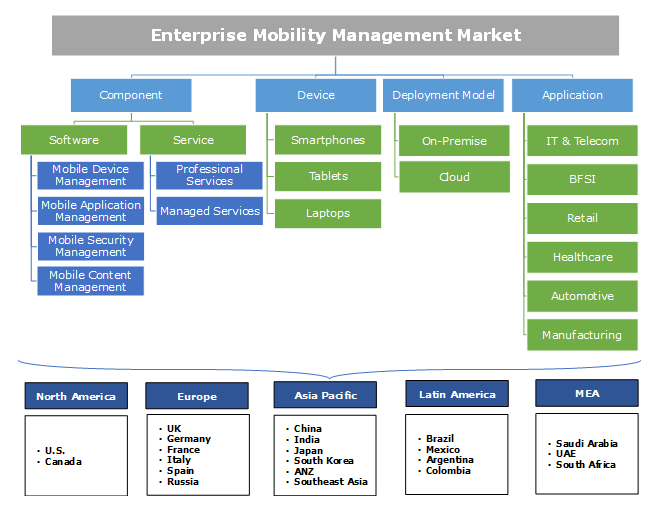 Enterprise Mobility Management Market

Component

Software

Mobile Device Management

Mobile Application Management

Mobile Security Management

Mobile Content Management

Service

Professional Services

Managed Services

Device

Smartphones

Tablets

Laptops

Deployment Model

On-Premise

Cloud

Application

IT & Telecom

BFSI

Retail

Healthcare

Automotive

Manufacturing

North America

• U.S.
• Canada

Europe

• UK
• Germany
• France
• Italy
• Spain
• Russia

Asia Pacific

• China
• India
• Japan
• South Korea
• ANZ
• Southeast Asia

Latin America

• Brazil
• Mexico
• Argentina
• Colombia

MEA

• Saudi Arabia
• UAE
• South Africa